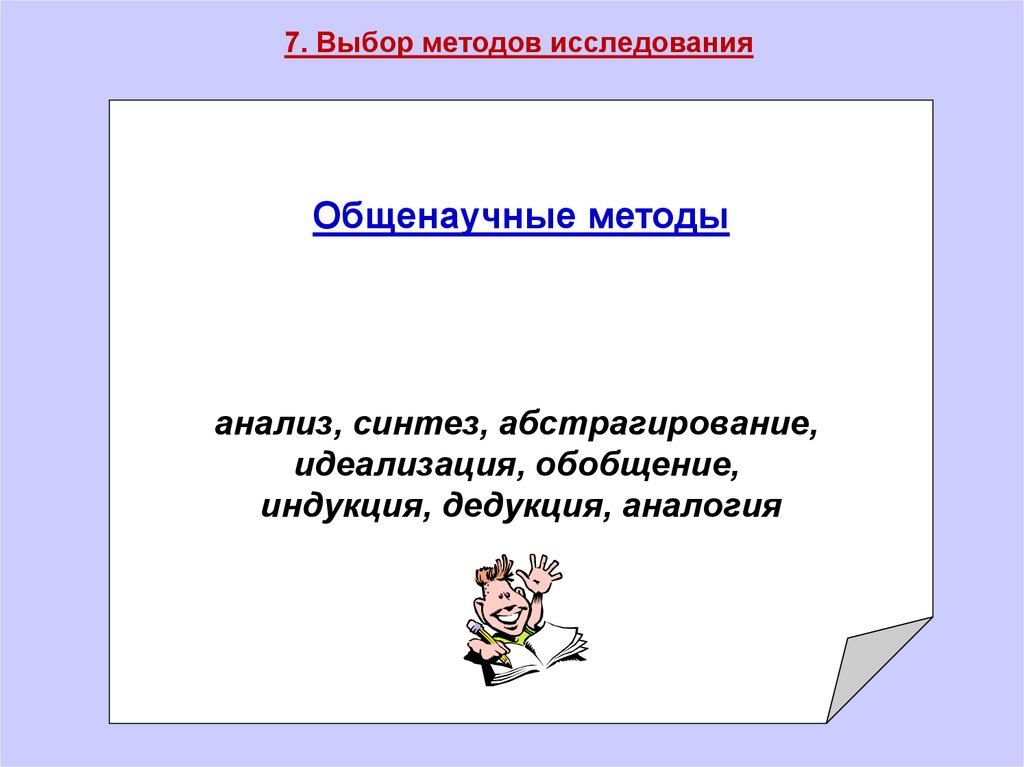 7. Выбор методов исследования

Общенаучные методы

анализ, синтез, абстрагирование, идеализация, обобщение, индукция, дедукция, аналогия